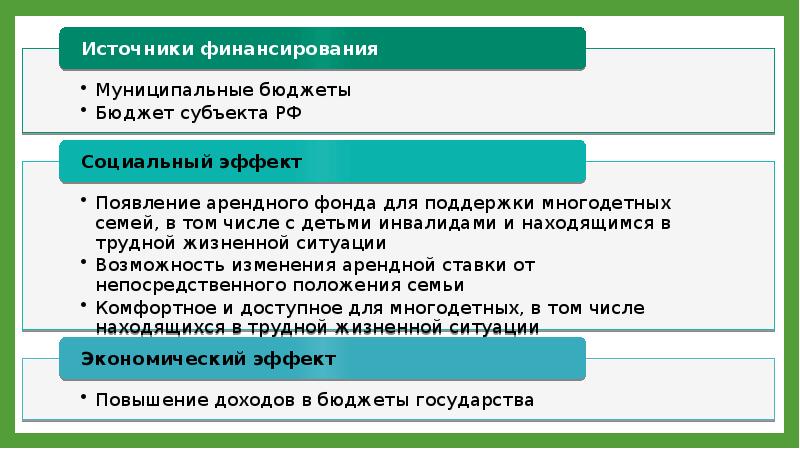 Источники финансирования

• Муниципальные бюджеты
• Бюджет субъекта РФ

Социальный эффект

• Появление арендного фонда для поддержки многодетных семей, в том числе с детьми инвалидами и находящимся в трудной жизненной ситуации
• Возможность изменения арендной ставки от непосредственного положения семьи
• Комфортное и доступное для многодетных, в том числе находящихся в трудной жизненной ситуации

Экономический эффект

• Повышение доходов в бюджеты государства